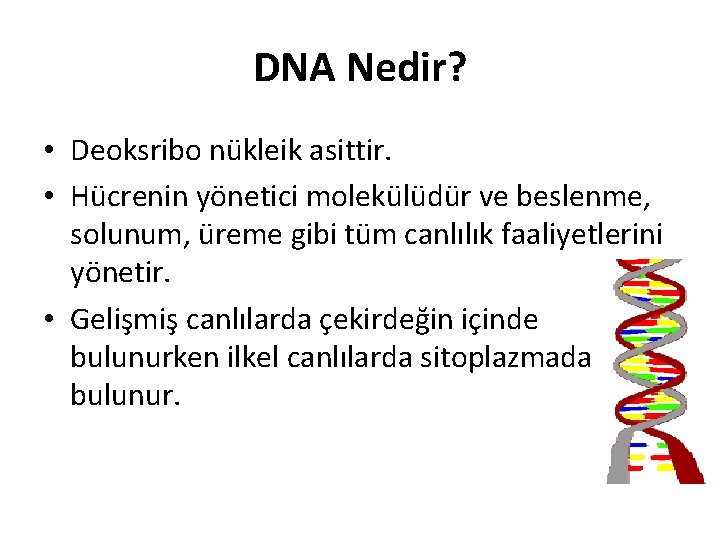 DNA Nedir?

• Deoksribo nükleik asittir.

• Hücrenin yönetici molekülüdür ve beslenme, solunum, üreme gibi tüm canlılık faaliyetlerini yönetir.

• Gelişmiş canlılarda çekirdeğin içinde bulunurken ilkel canlılarda sitoplazmada bulunur.